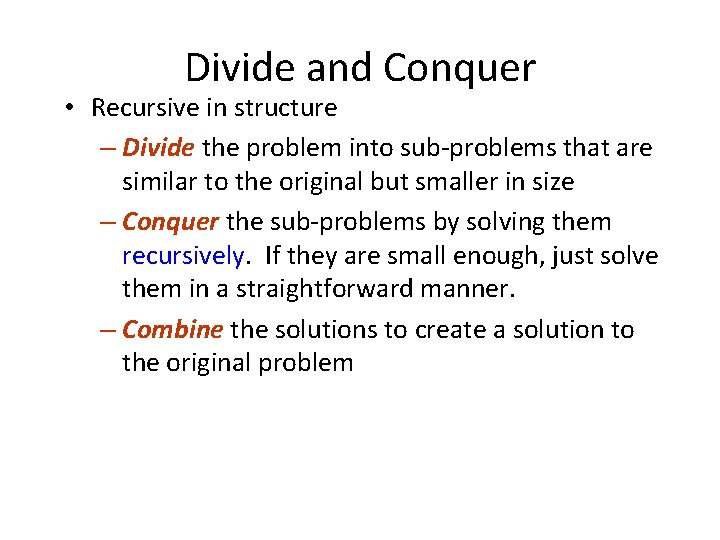 Divide and Conquer

• Recursive in structure

– Divide the problem into sub-problems that are similar to the original but smaller in size

– Conquer the sub-problems by solving them recursively. If they are small enough, just solve them in a straightforward manner.

– Combine the solutions to create a solution to the original problem